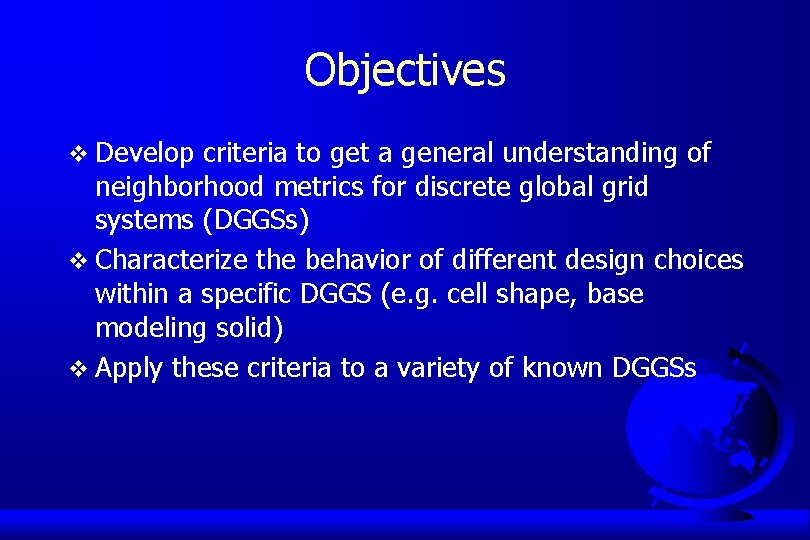 Objectives

❖ Develop criteria to get a general understanding of neighborhood metrics for discrete global grid systems (DGGSs)
❖ Characterize the behavior of different design choices within a specific DGGS (e.g. cell shape, base modeling solid)
❖ Apply these criteria to a variety of known DGGSs